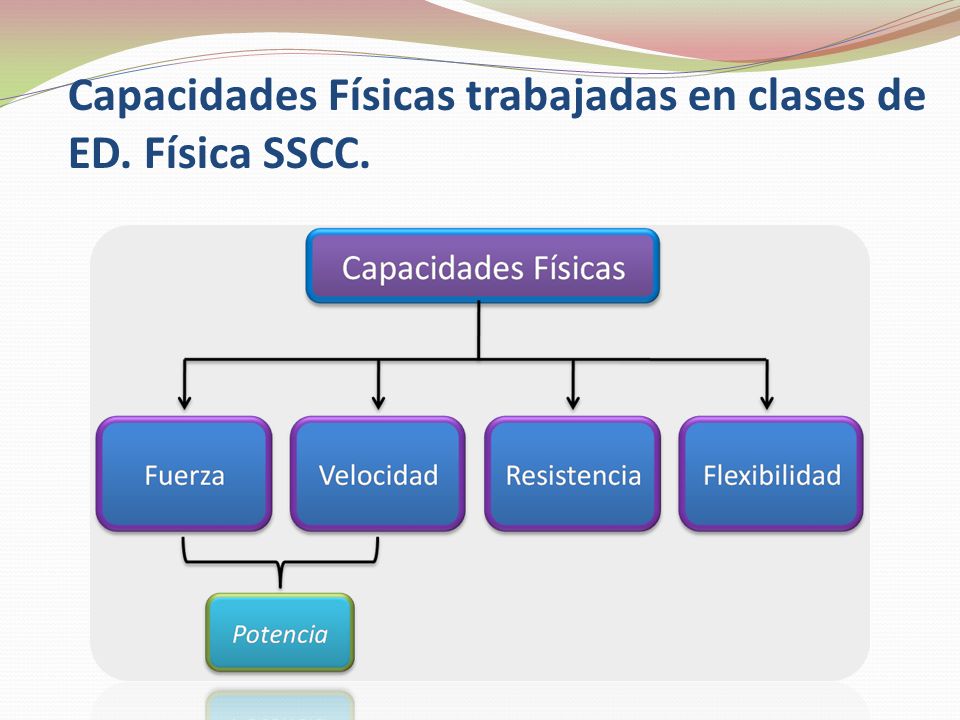 Capacidades Físicas trabajadas en clases de ED. Física SSCC.

Capacidades Físicas

Fuerza

Velocidad

Resistencia

Flexibilidad

Potencia